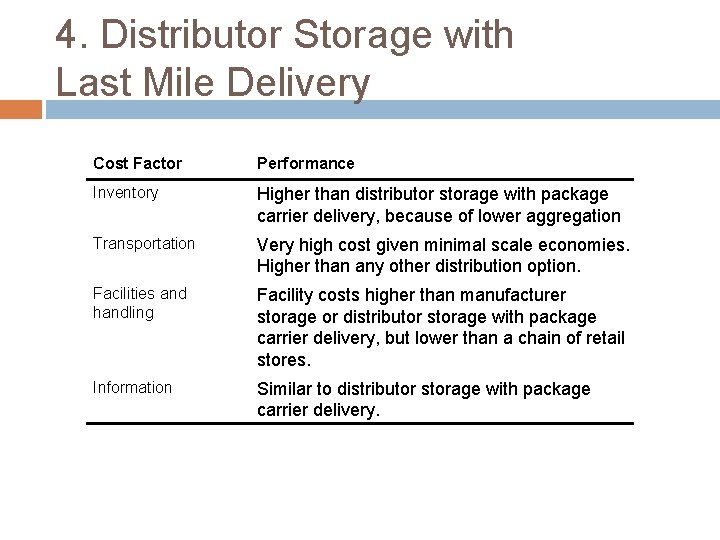 4. Distributor Storage with Last Mile Delivery

| Cost Factor | Performance |
|---|---|
| Inventory | Higher than distributor storage with package carrier delivery, because of lower aggregation |
| Transportation | Very high cost given minimal scale economies. Higher than any other distribution option. |
| Facilities and handling | Facility costs higher than manufacturer storage or distributor storage with package carrier delivery, but lower than a chain of retail stores. |
| Information | Similar to distributor storage with package carrier delivery. |